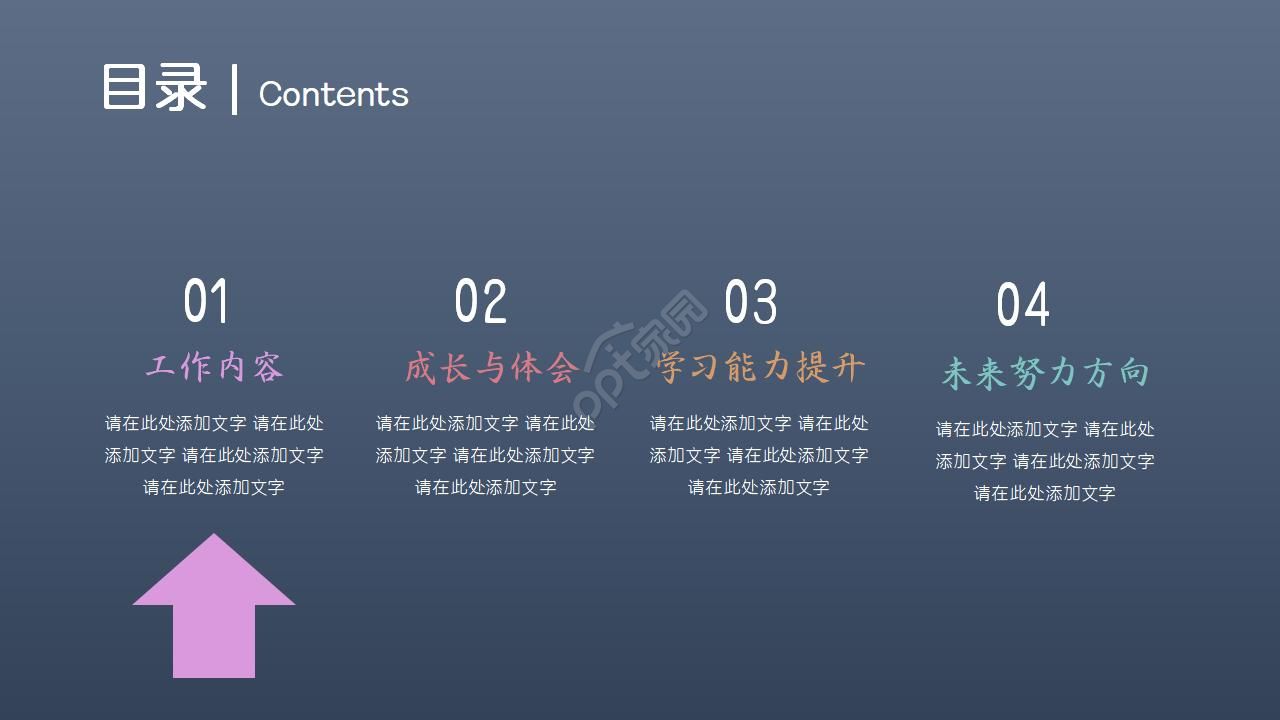 目录 | Contents

01
工作内容
请在此处添加文字 请在此处添加文字 请在此处添加文字 请在此处添加文字

02
成长与体会
请在此处添加文字 请在此处添加文字 请在此处添加文字 请在此处添加文字

03
学习能力提升
请在此处添加文字 请在此处添加文字 请在此处添加文字 请在此处添加文字

04
未来努力方向
请在此处添加文字 请在此处添加文字 请在此处添加文字 请在此处添加文字

ppt家园